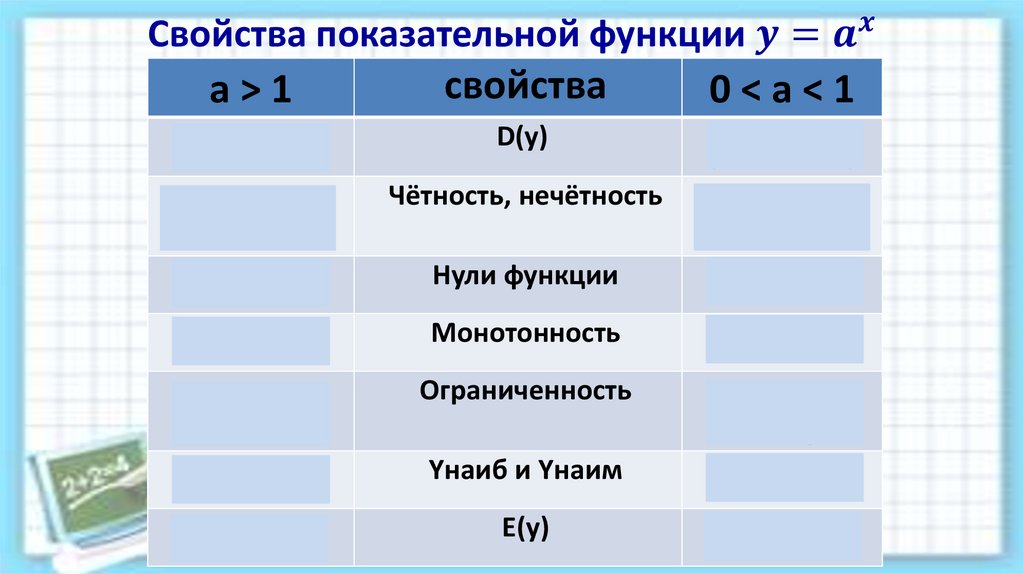 Свойства показательной функции $y = a^x$

| a > 1 | свойства | 0 < a < 1 |
|---|---|---|
| | D(y) | |
| | Чётность, нечётность | |
| | Нули функции | |
| | Монотонность | |
| | Ограниченность | |
| | Yнаиб и Yнаим | |
| | E(y) | |

2+2=4